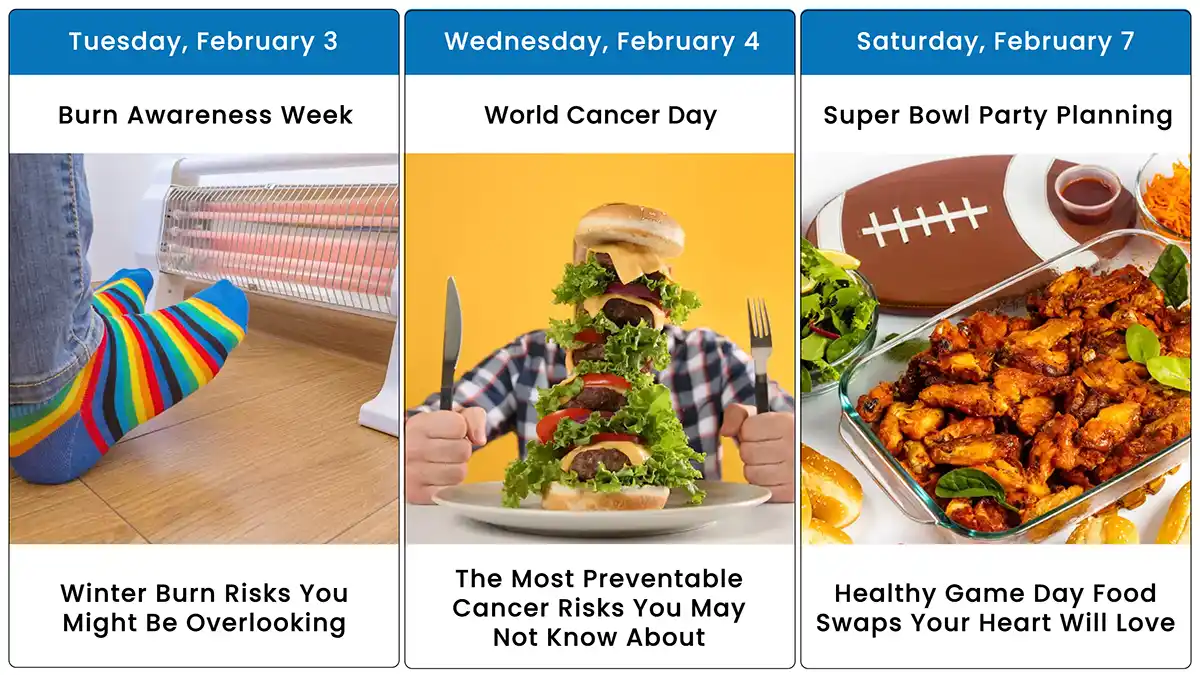 Tuesday, February 3

Burn Awareness Week

Winter Burn Risks You Might Be Overlooking

Wednesday, February 4

World Cancer Day

The Most Preventable Cancer Risks You May Not Know About

Saturday, February 7

Super Bowl Party Planning

Healthy Game Day Food Swaps Your Heart Will Love